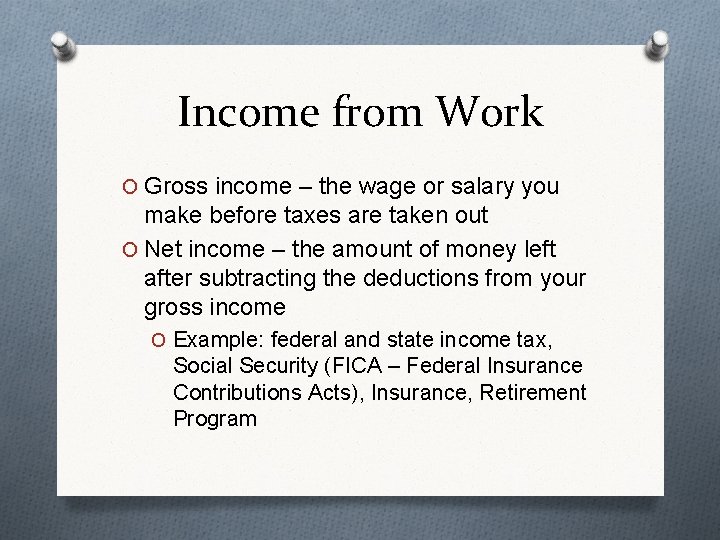 Income from Work

Gross income – the wage or salary you make before taxes are taken out

Net income – the amount of money left after subtracting the deductions from your gross income

Example: federal and state income tax, Social Security (FICA – Federal Insurance Contributions Acts), Insurance, Retirement Program